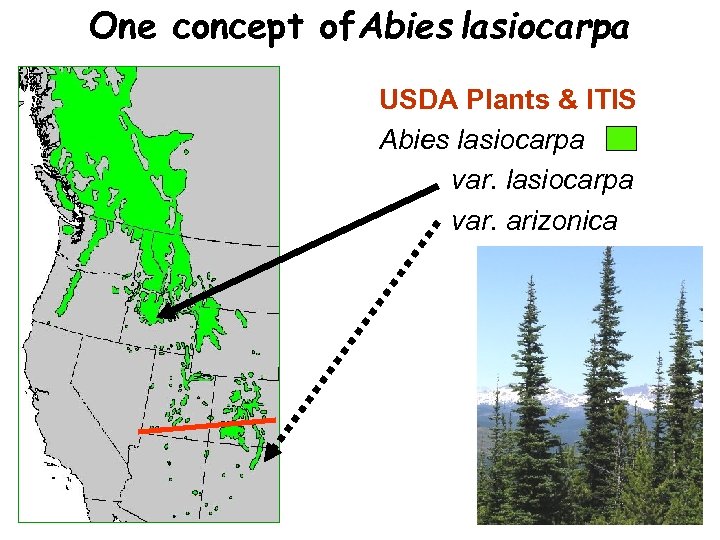 One concept of Abies lasiocarpa

USDA Plants & ITIS

Abies lasiocarpa

var. lasiocarpa

var. arizonica